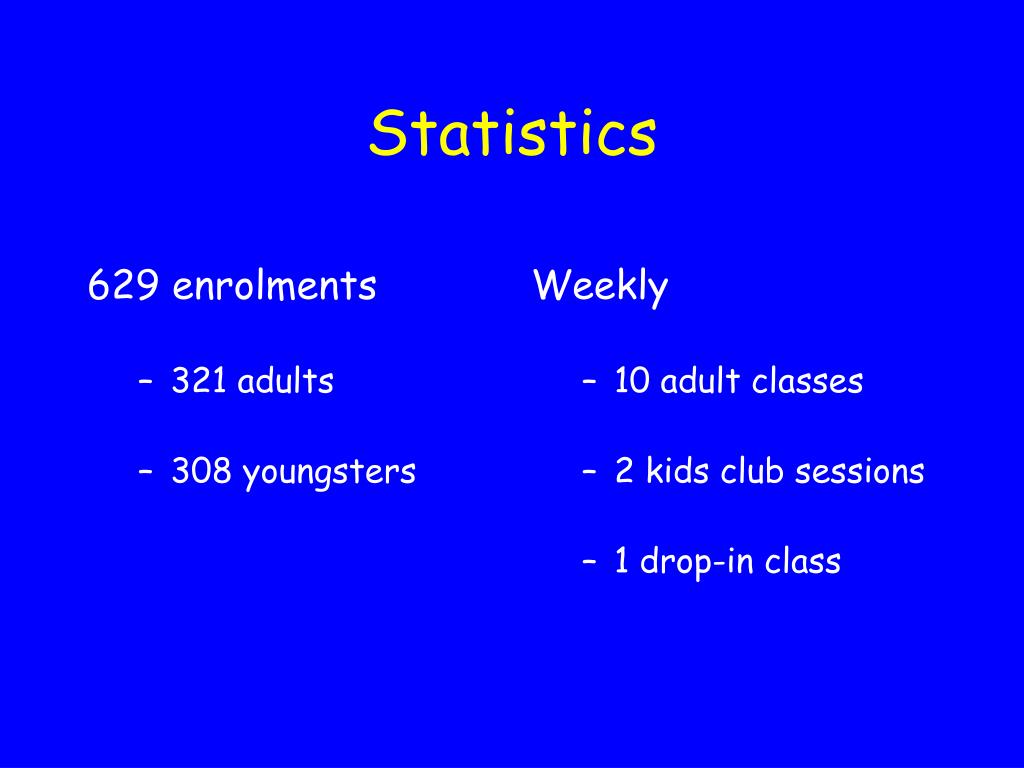 Statistics

629 enrolments

– 321 adults

– 308 youngsters

Weekly

– 10 adult classes

– 2 kids club sessions

– 1 drop-in class